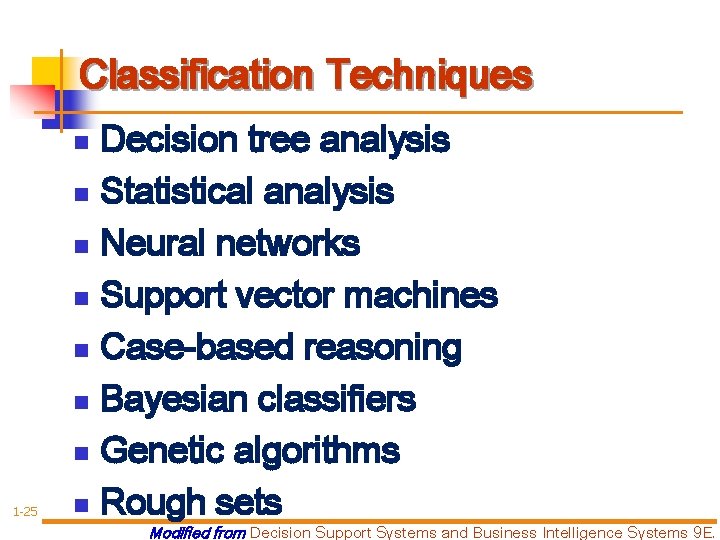 Classification Techniques

- Decision tree analysis
- Statistical analysis
- Neural networks
- Support vector machines
- Case-based reasoning
- Bayesian classifiers
- Genetic algorithms
- Rough sets

1-25

Modified from Decision Support Systems and Business Intelligence Systems 9E.